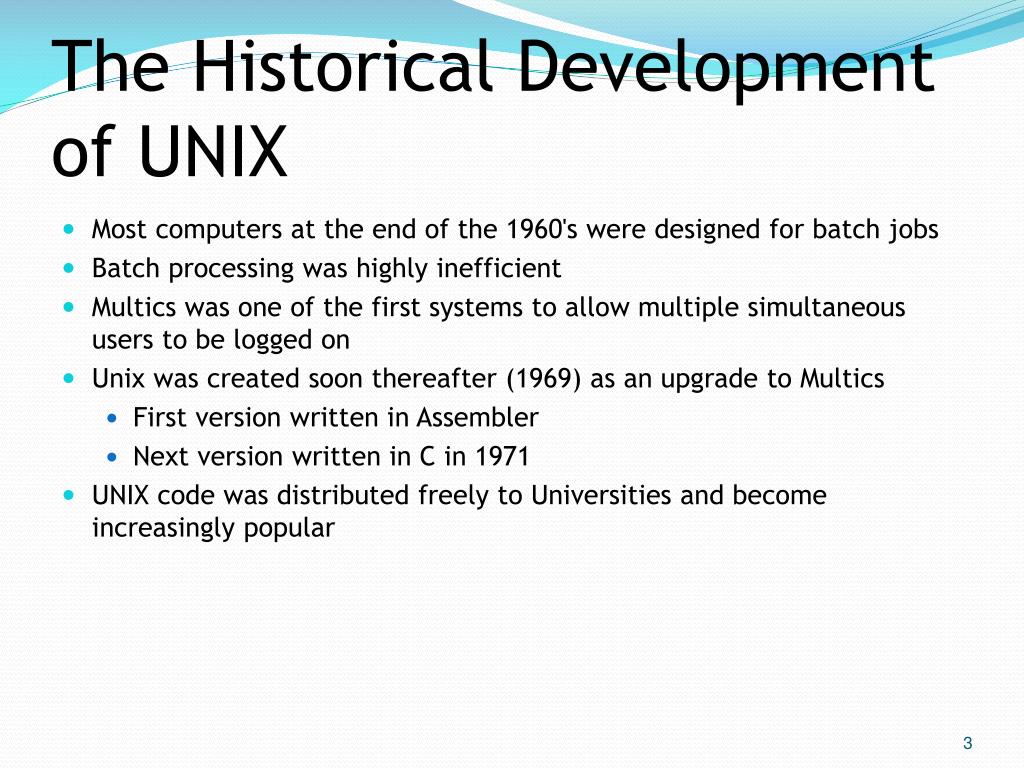 The Historical Development of UNIX

- Most computers at the end of the 1960's were designed for batch jobs
- Batch processing was highly inefficient
- Multics was one of the first systems to allow multiple simultaneous users to be logged on
- Unix was created soon thereafter (1969) as an upgrade to Multics
  - First version written in Assembler
  - Next version written in C in 1971
- UNIX code was distributed freely to Universities and become increasingly popular

3